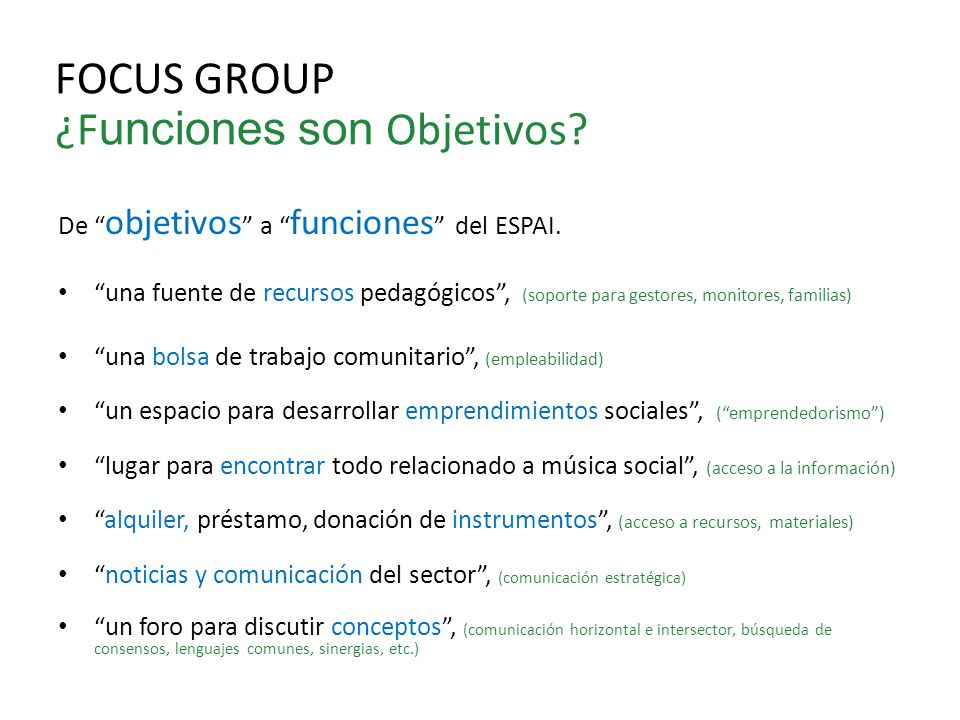 FOCUS GROUP
¿Funciones son Objetivos?

De “objetivos” a “funciones” del ESPAI.

• “una fuente de recursos pedagógicos”, (soporte para gestores, monitores, familias)

• “una bolsa de trabajo comunitario”, (empleabilidad)

• “un espacio para desarrollar emprendimientos sociales”, (“emprendedorismo”)

• “lugar para encontrar todo relacionado a música social”, (acceso a la información)

• “alquiler, préstamo, donación de instrumentos”, (acceso a recursos, materiales)

• “noticias y comunicación del sector”, (comunicación estratégica)

• “un foro para discutir conceptos”, (comunicación horizontal e intersector, búsqueda de consensos, lenguajes comunes, sinergias, etc.)